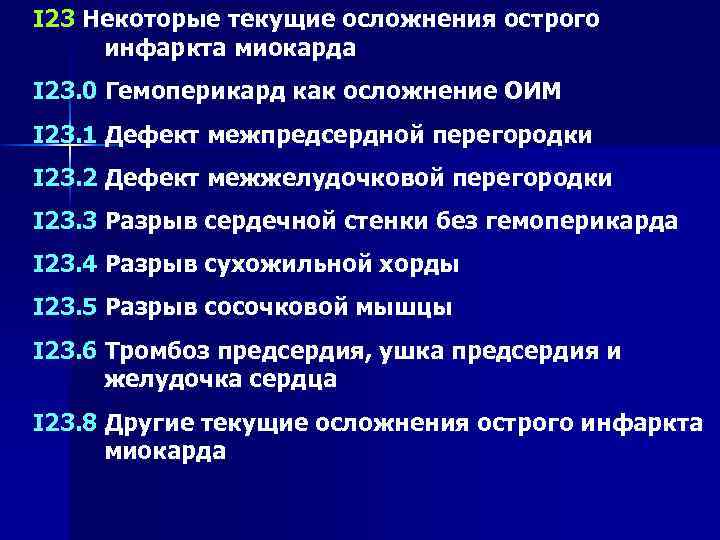 I23 Некоторые текущие осложнения острого инфаркта миокарда

I23.0 Гемоперикард как осложнение ОИМ

I23.1 Дефект межпредсердной перегородки

I23.2 Дефект межжелудочковой перегородки

I23.3 Разрыв сердечной стенки без гемоперикарда

I23.4 Разрыв сухожильной хорды

I23.5 Разрыв сосочковой мышцы

I23.6 Тромбоз предсердия, ушка предсердия и желудочка сердца

I23.8 Другие текущие осложнения острого инфаркта миокарда